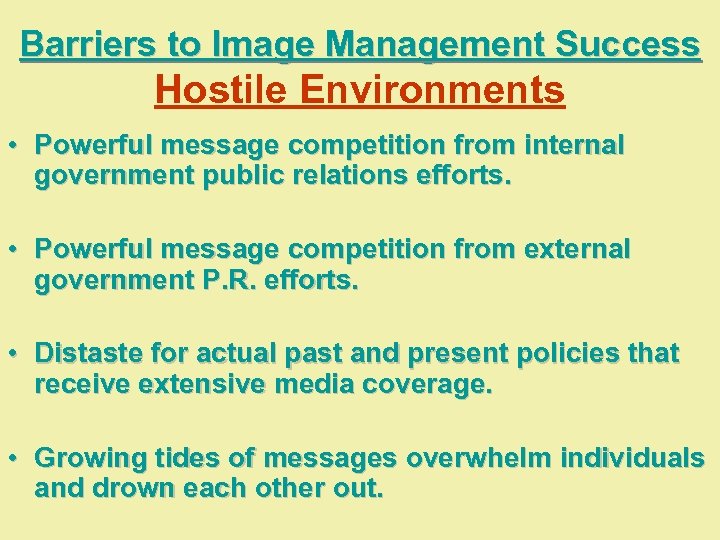 Barriers to Image Management Success
Hostile Environments

• Powerful message competition from internal government public relations efforts.

• Powerful message competition from external government P.R. efforts.

• Distaste for actual past and present policies that receive extensive media coverage.

• Growing tides of messages overwhelm individuals and drown each other out.